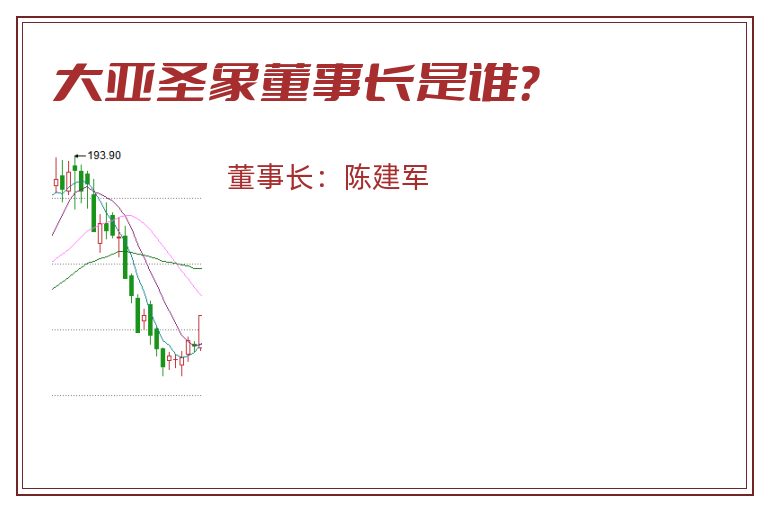 大亚圣象董事长是谁?

193.90

董事长：陈建军